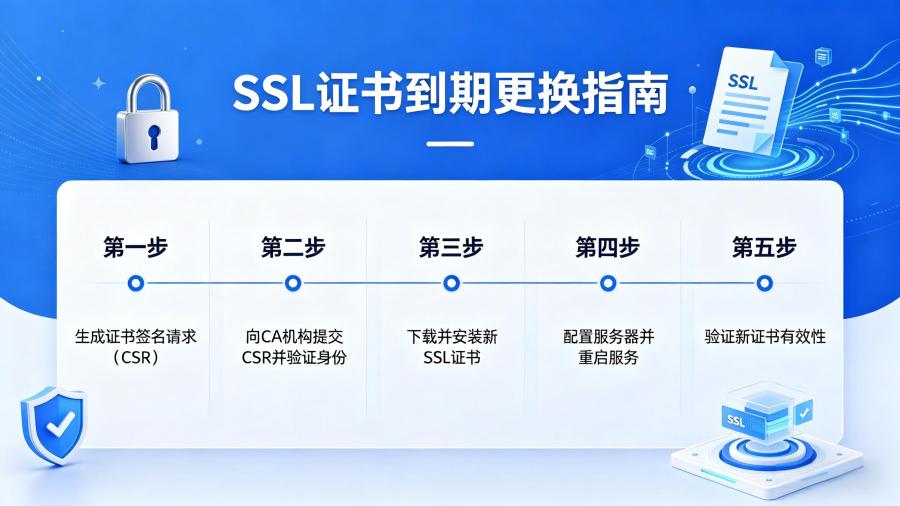 SSL证书到期更换指南

SSL

第一步

生成证书签名请求（CSR）

第二步

向CA机构提交CSR并验证身份

第三步

下载并安装新SSL证书

第四步

配置服务器并重启服务

第五步

验证新证书有效性

SSL